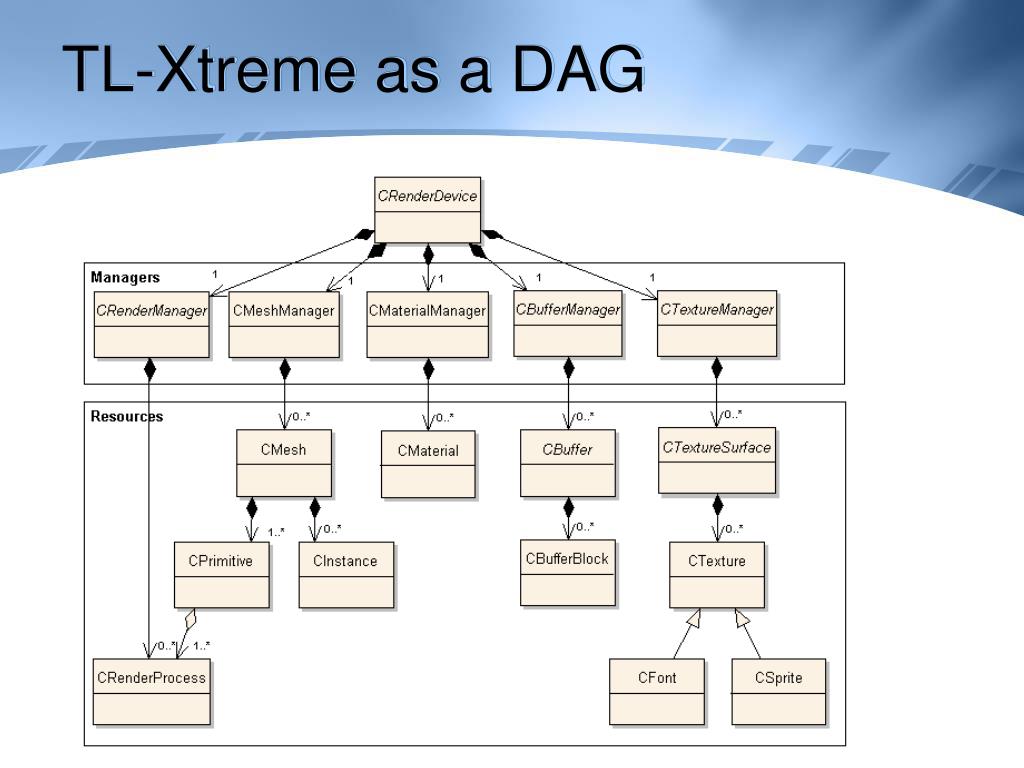 TL-Xtreme as a DAG

CRenderDevice

Managers

1 1 1 1 1

CRenderManager

CMeshManager

CMaterialManager

CBufferManager

CTextureManager

Resources

0..* 0..* 0..* 0..*

CMesh

CMaterial

CBuffer

CTextureSurface

1..* 0..* 0..* 0..*

CPrimitive

CInstance

CBufferBlock

CTexture

0..* 1..*

CRenderProcess

CFont

CSprite